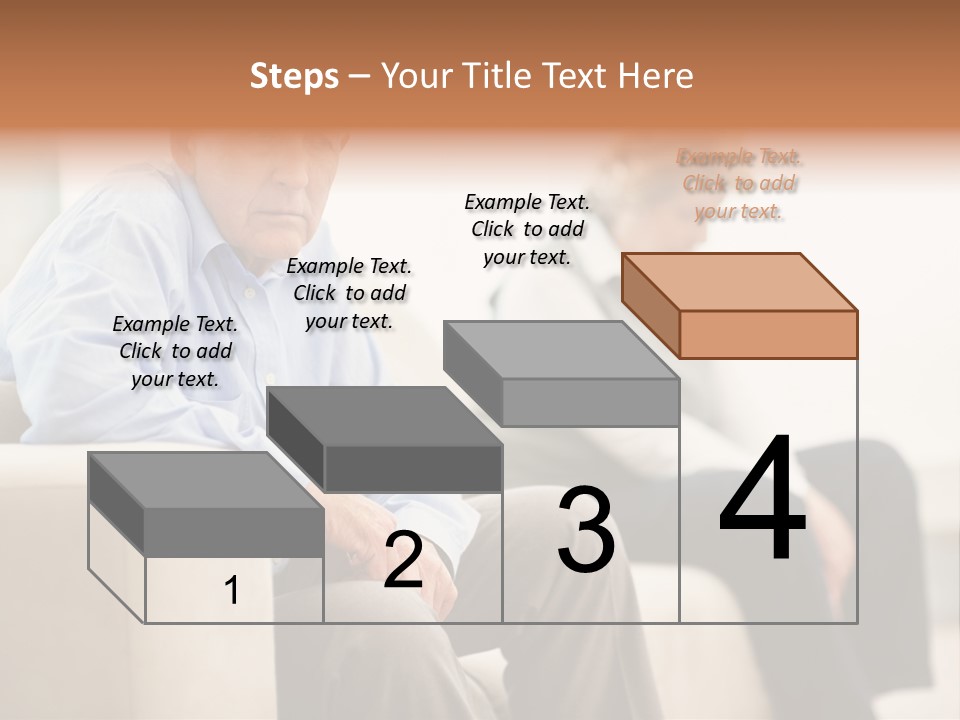 Steps – Your Title Text Here

Example Text. Click to add your text.

Example Text. Click to add your text.

Example Text. Click to add your text.

Example Text. Click to add your text.

1

2

3

4